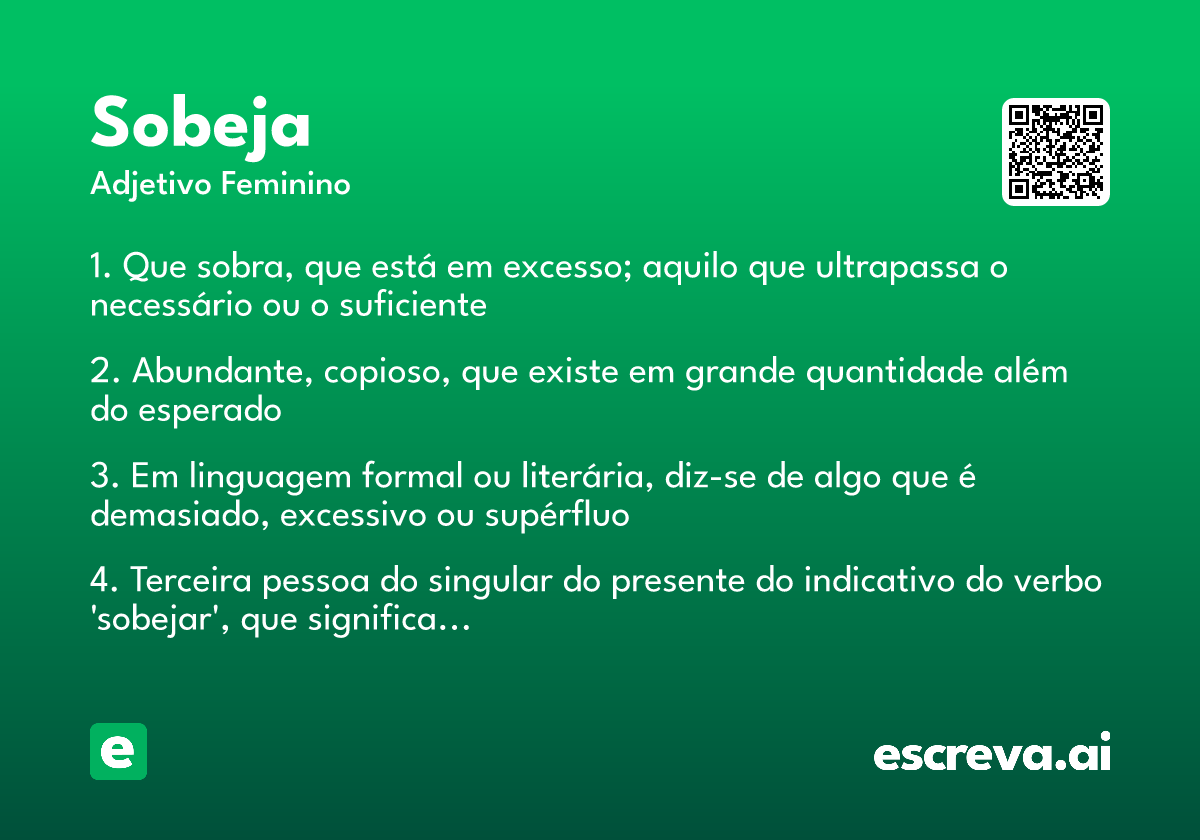 Sobeja
Adjetivo Feminino

1. Que sobra, que está em excesso; aquilo que ultrapassa o necessário ou o suficiente

2. Abundante, copioso, que existe em grande quantidade além do esperado

3. Em linguagem formal ou literária, diz-se de algo que é demasiado, excessivo ou supérfluo

4. Terceira pessoa do singular do presente do indicativo do verbo 'sobejar', que significa...

e

escreva.ai